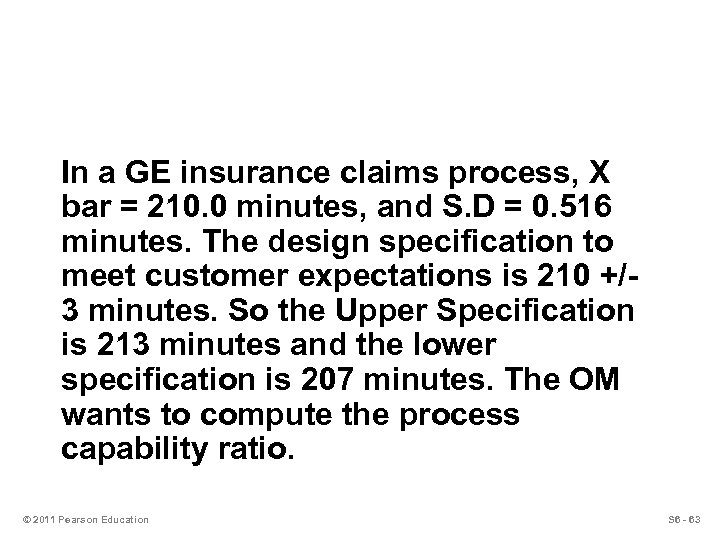 In a GE insurance claims process, X bar = 210.0 minutes, and S.D = 0.516 minutes. The design specification to meet customer expectations is 210 +/- 3 minutes. So the Upper Specification is 213 minutes and the lower specification is 207 minutes. The OM wants to compute the process capability ratio.

© 2011 Pearson Education

S6 - 63